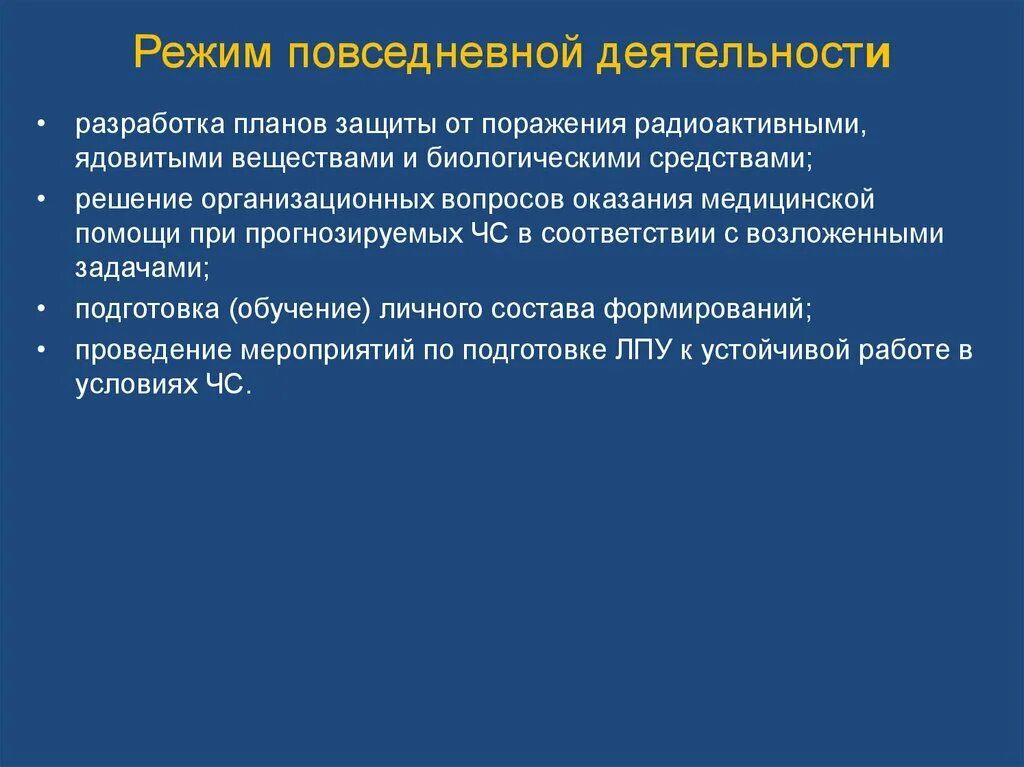 Режим повседневной деятельности

• разработка планов защиты от поражения радиоактивными, ядовитыми веществами и биологическими средствами;
• решение организационных вопросов оказания медицинской помощи при прогнозируемых ЧС в соответствии с возложенными задачами;
• подготовка (обучение) личного состава формирований;
• проведение мероприятий по подготовке ЛПУ к устойчивой работе в условиях ЧС.